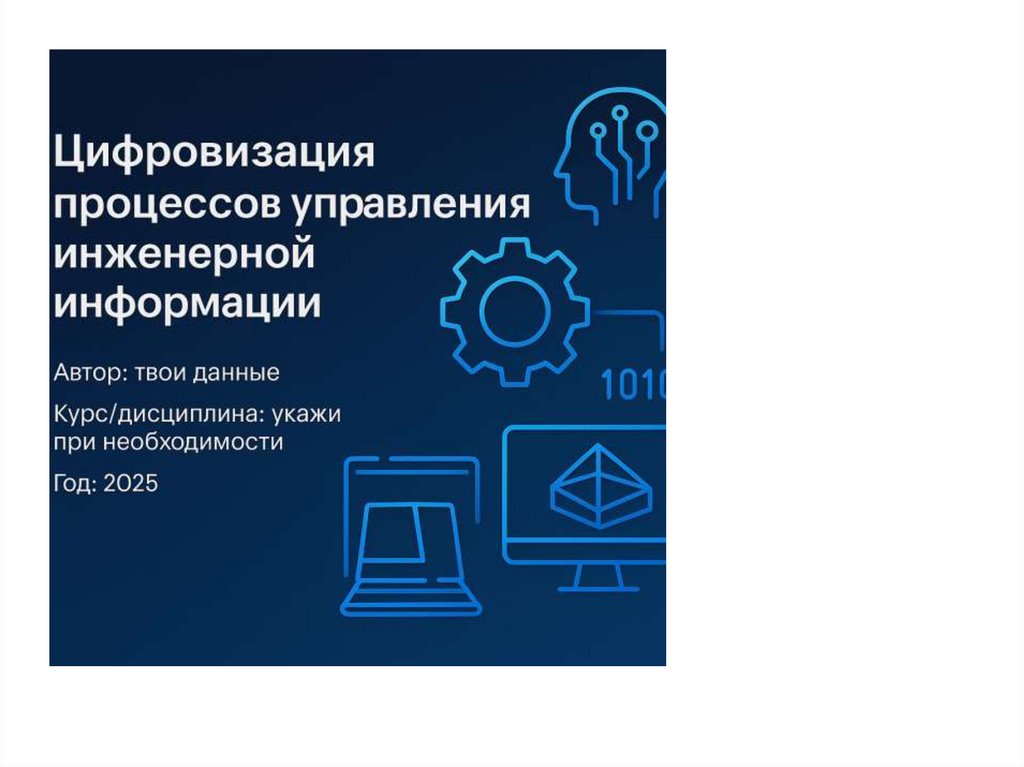 Цифровизация процессов управления инженерной информации

Автор: твои данные

Курс/дисциплина: укажи при необходимости

Год: 2025

1010